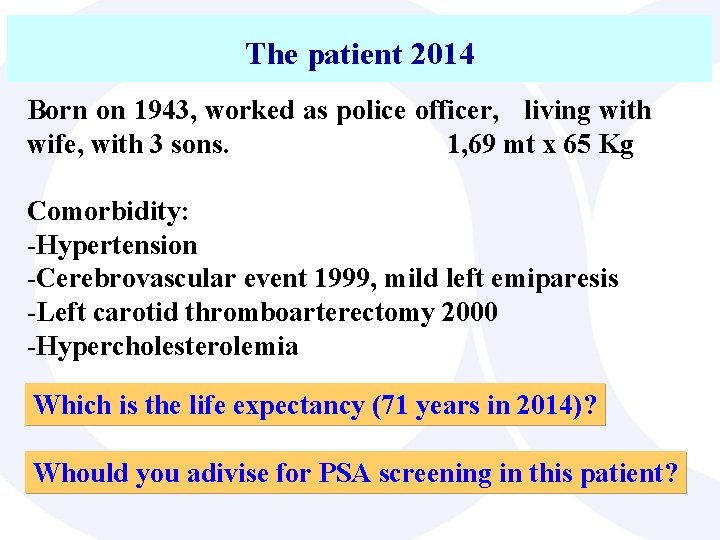 The patient 2014

Born on 1943, worked as police officer, living with wife, with 3 sons. 1,69 mt x 65 Kg

Comorbidity:
-Hypertension
-Cerebrovascular event 1999, mild left emiparesis
-Left carotid thromboarterectomy 2000
-Hypercholesterolemia

Which is the life expectancy (71 years in 2014)?

Whould you adivise for PSA screening in this patient?